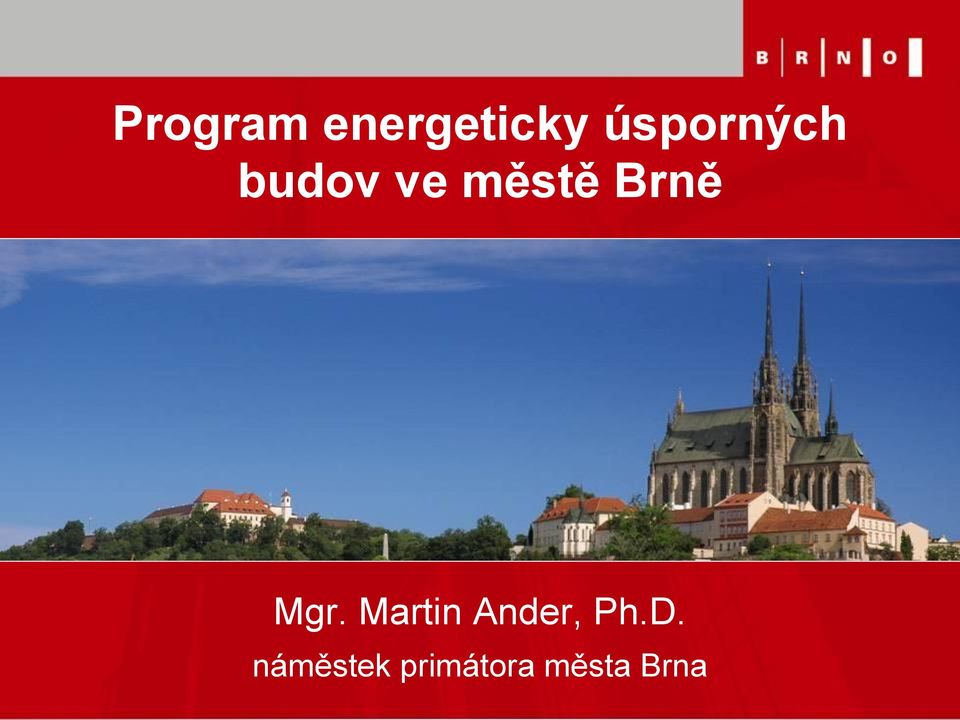 B R N O

Program energeticky úsporných budov ve městě Brně

Mgr. Martin Ander, Ph.D.

náměstek primátora města Brna